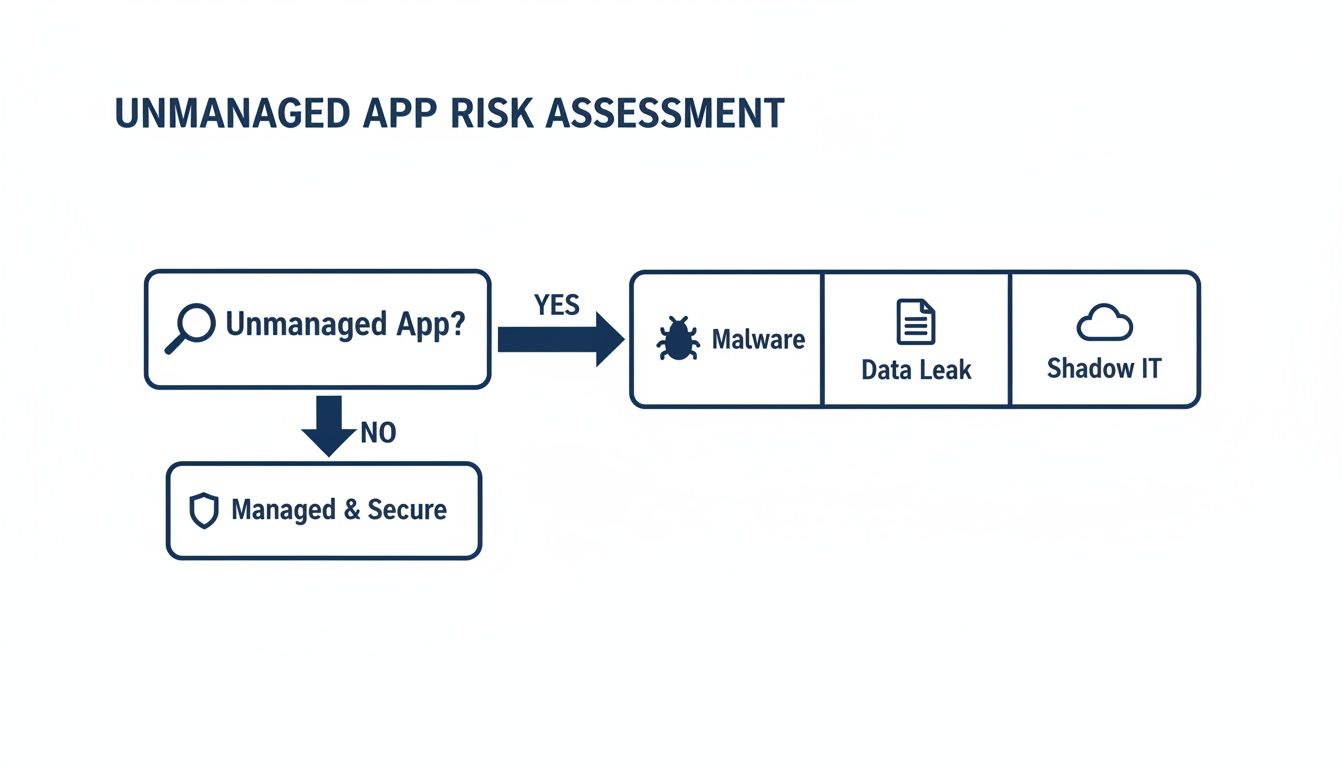 UNMANAGED APP RISK ASSESSMENT

Unmanaged App?

YES

Malware

Data Leak

Shadow IT

NO

Managed & Secure